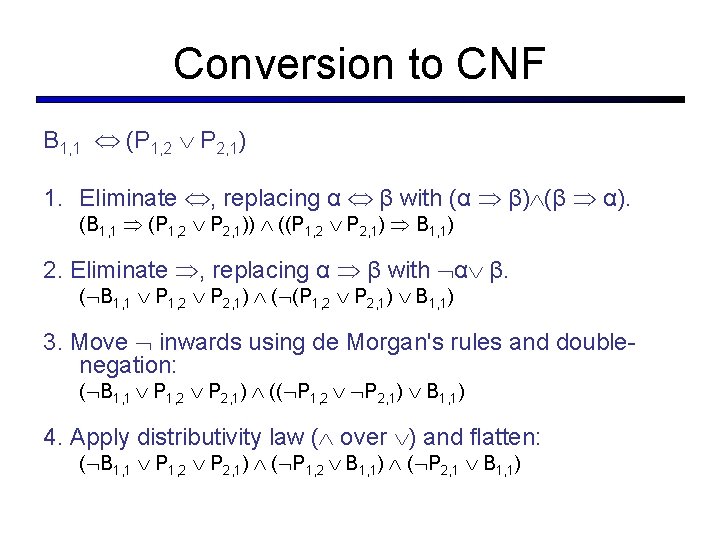 Conversion to CNF

$B_{1,1} \Leftrightarrow (P_{1,2} \vee P_{2,1})$

1. Eliminate $\Leftrightarrow$, replacing $\alpha \Leftrightarrow \beta$ with $(\alpha \Rightarrow \beta) \wedge (\beta \Rightarrow \alpha)$.
$(B_{1,1} \Rightarrow (P_{1,2} \vee P_{2,1})) \wedge ((P_{1,2} \vee P_{2,1}) \Rightarrow B_{1,1})$

2. Eliminate $\Rightarrow$, replacing $\alpha \Rightarrow \beta$ with $\neg\alpha \vee \beta$.
$(\neg B_{1,1} \vee P_{1,2} \vee P_{2,1}) \wedge (\neg(P_{1,2} \vee P_{2,1}) \vee B_{1,1})$

3. Move $\neg$ inwards using de Morgan's rules and double-negation:
$(\neg B_{1,1} \vee P_{1,2} \vee P_{2,1}) \wedge ((\neg P_{1,2} \vee \neg P_{2,1}) \vee B_{1,1})$

4. Apply distributivity law ($\wedge$ over $\vee$) and flatten:
$(\neg B_{1,1} \vee P_{1,2} \vee P_{2,1}) \wedge (\neg P_{1,2} \vee B_{1,1}) \wedge (\neg P_{2,1} \vee B_{1,1})$